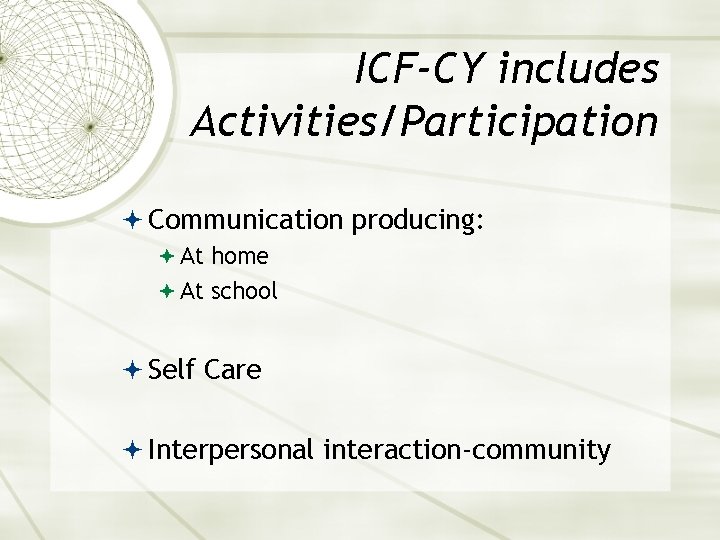 ICF-CY includes Activities/Participation

Communication producing:
At home
At school

Self Care

Interpersonal interaction-community